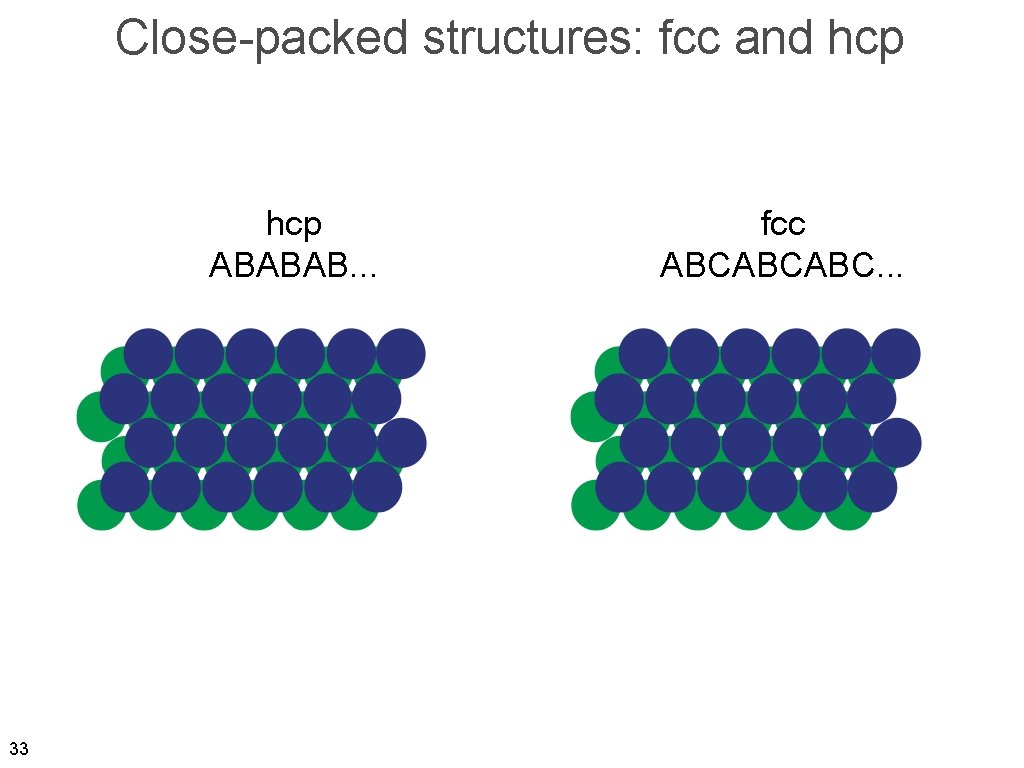 Close-packed structures: fcc and hcp

hcp
ABABAB...

fcc
ABCABCABC...

33